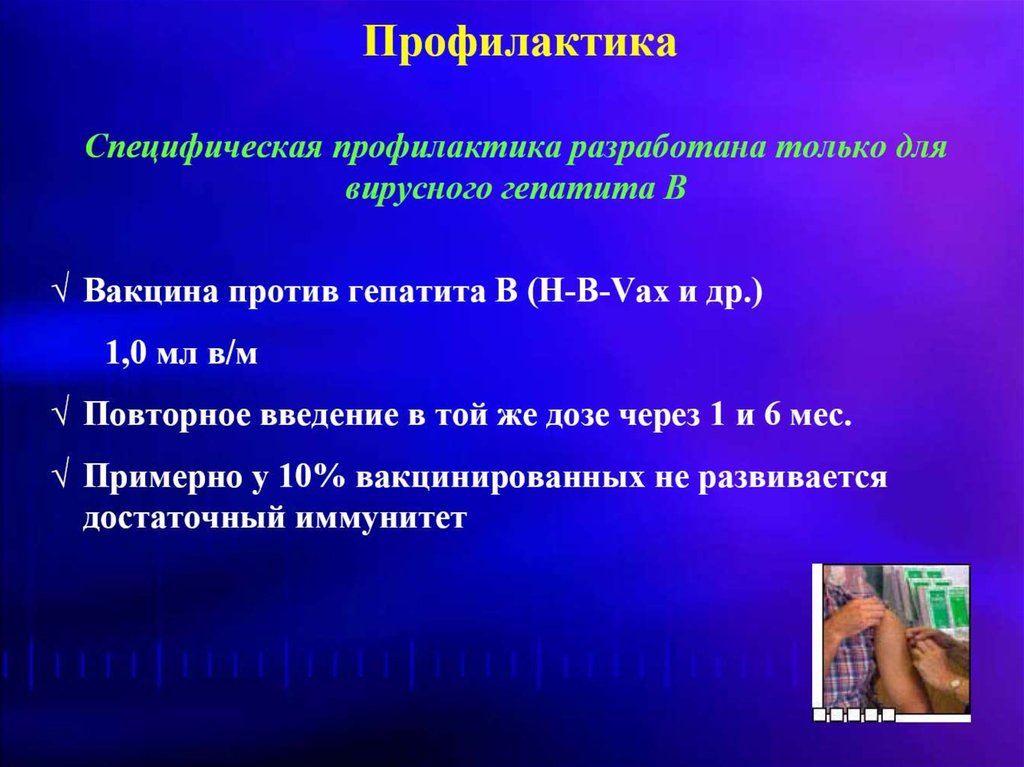 Профилактика

Специфическая профилактика разработана только для вирусного гепатита В

√ Вакцина против гепатита В (H-B-Vax и др.)

1,0 мл в/м

√ Повторное введение в той же дозе через 1 и 6 мес.

√ Примерно у 10% вакцинированных не развивается достаточный иммунитет